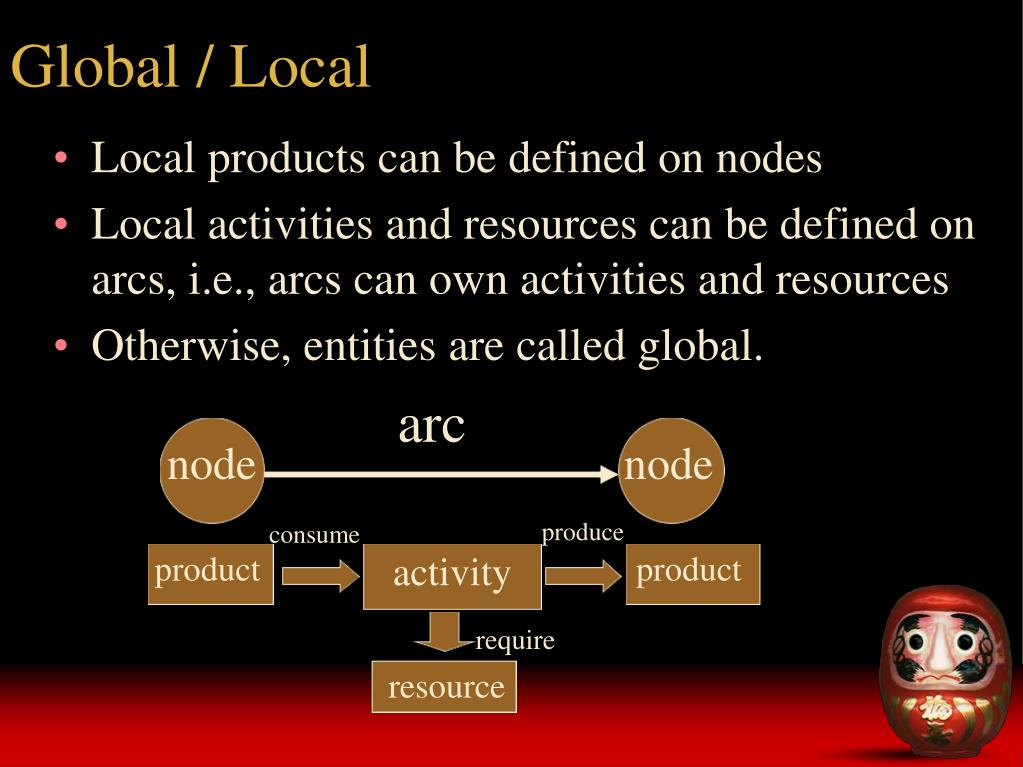 Global / Local

• Local products can be defined on nodes
• Local activities and resources can be defined on arcs, i.e., arcs can own activities and resources
• Otherwise, entities are called global.

arc
node
node
consume
produce
product
activity
product
require
resource